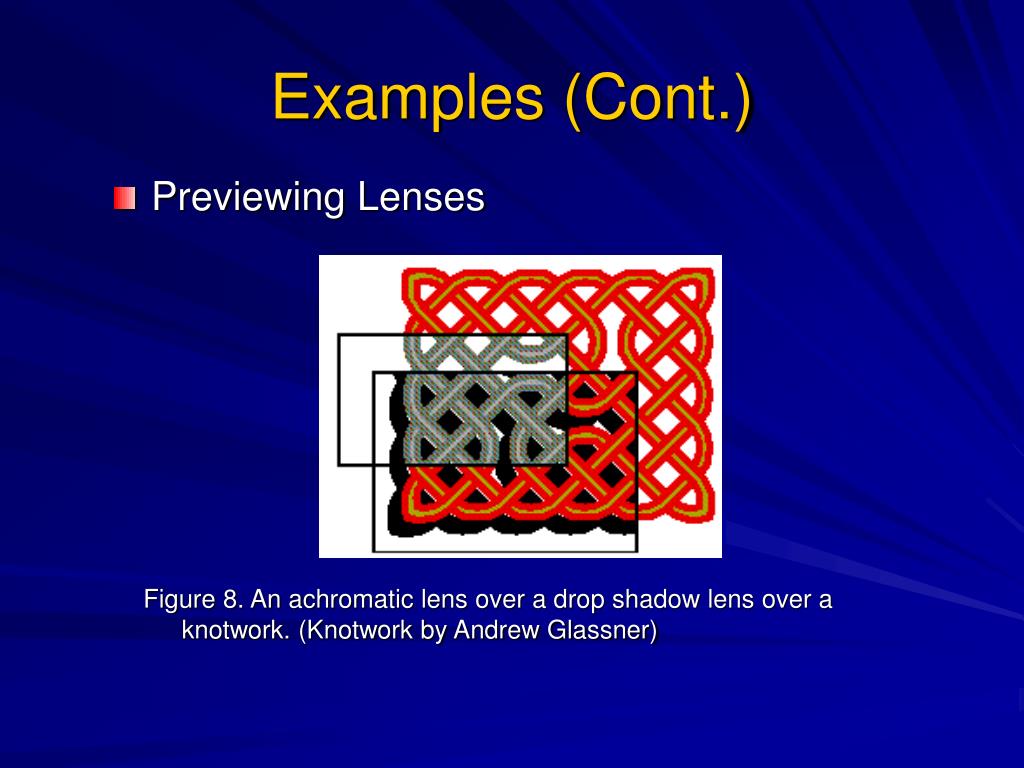 Examples (Cont.)

Previewing Lenses

Figure 8. An achromatic lens over a drop shadow lens over a knotwork. (Knotwork by Andrew Glassner)